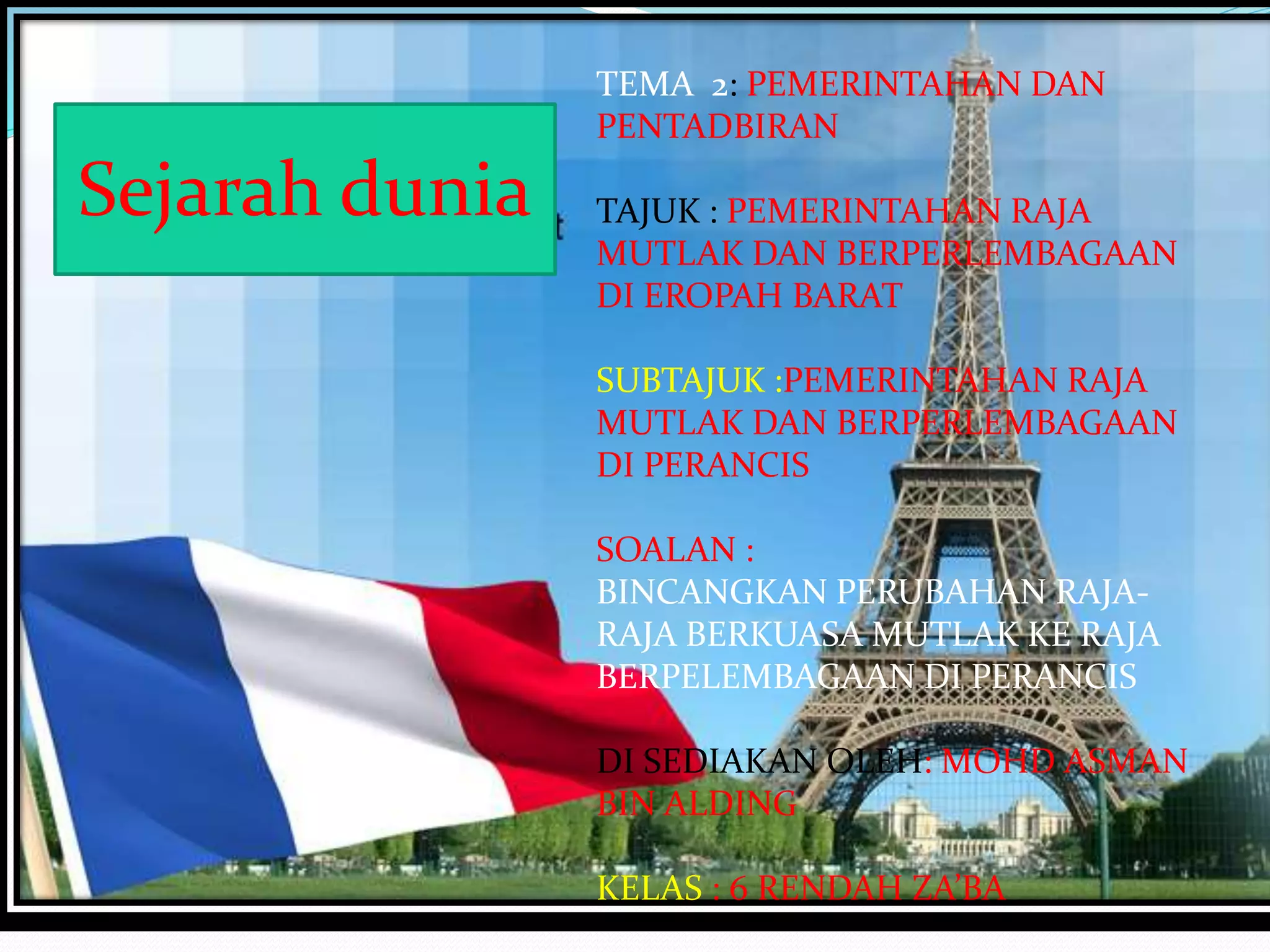 Sejarah dunia

TEMA 2: PEMERINTAHAN DAN PENTADBIRAN

TAJUK : PEMERINTAHAN RAJA MUTLAK DAN BERPERLEMBAGAAN DI EROPAH BARAT

SUBTAJUK :PEMERINTAHAN RAJA MUTLAK DAN BERPERLEMBAGAAN DI PERANCIS

SOALAN :
BINCANGKAN PERUBAHAN RAJA-RAJA BERKUASA MUTLAK KE RAJA BERPELEMBAGAAN DI PERANCIS

DI SEDIAKAN OLEH: MOHD ASMAN BIN ALDING

KELAS : 6 RENDAH ZA'BA